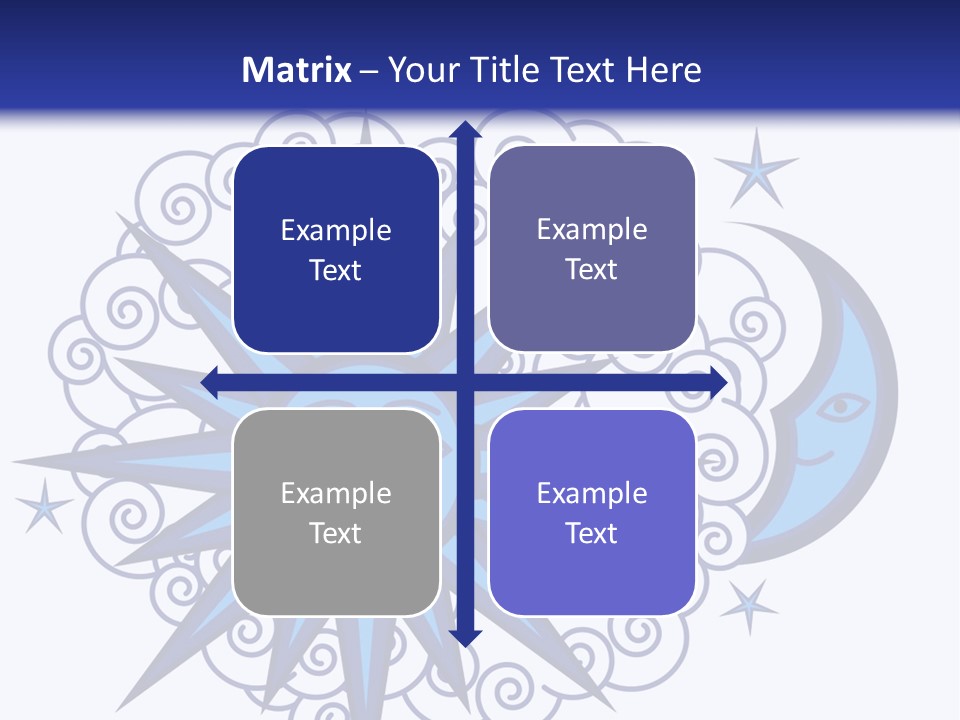 Matrix – Your Title Text Here

Example Text

Example Text

Example Text

Example Text